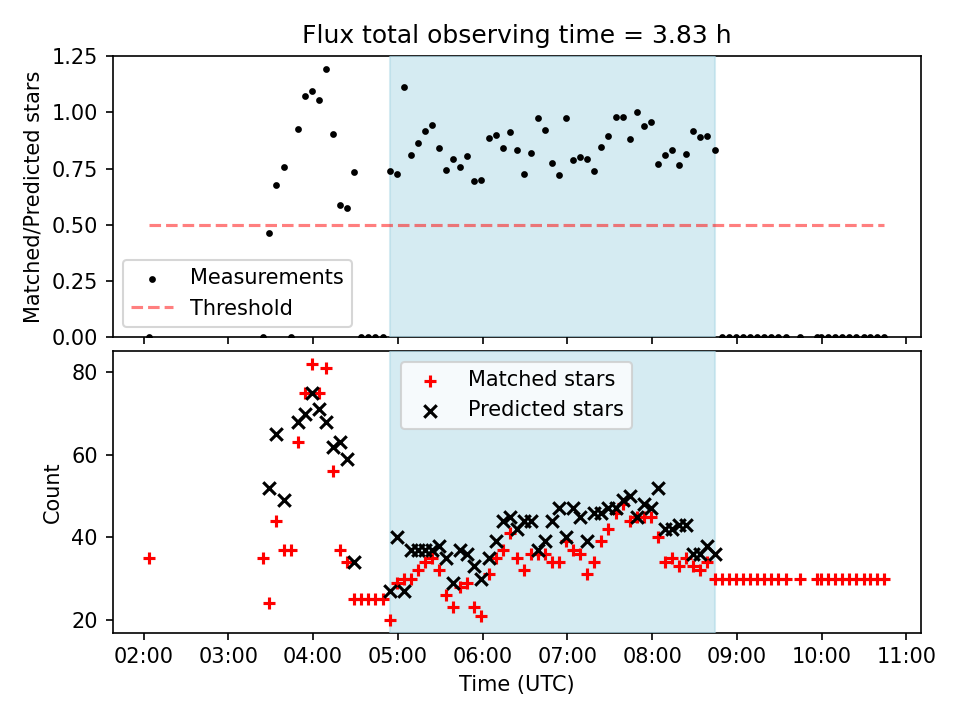 Flux total observing time = 3.83 h

Matched/Predicted stars

1.25
1.00
0.75
0.50
0.25
0.00

Measurements
Threshold

Count

80
60
40
20

Matched stars
Predicted stars

02:00 03:00 04:00 05:00 06:00 07:00 08:00 09:00 10:00 11:00

Time (UTC)